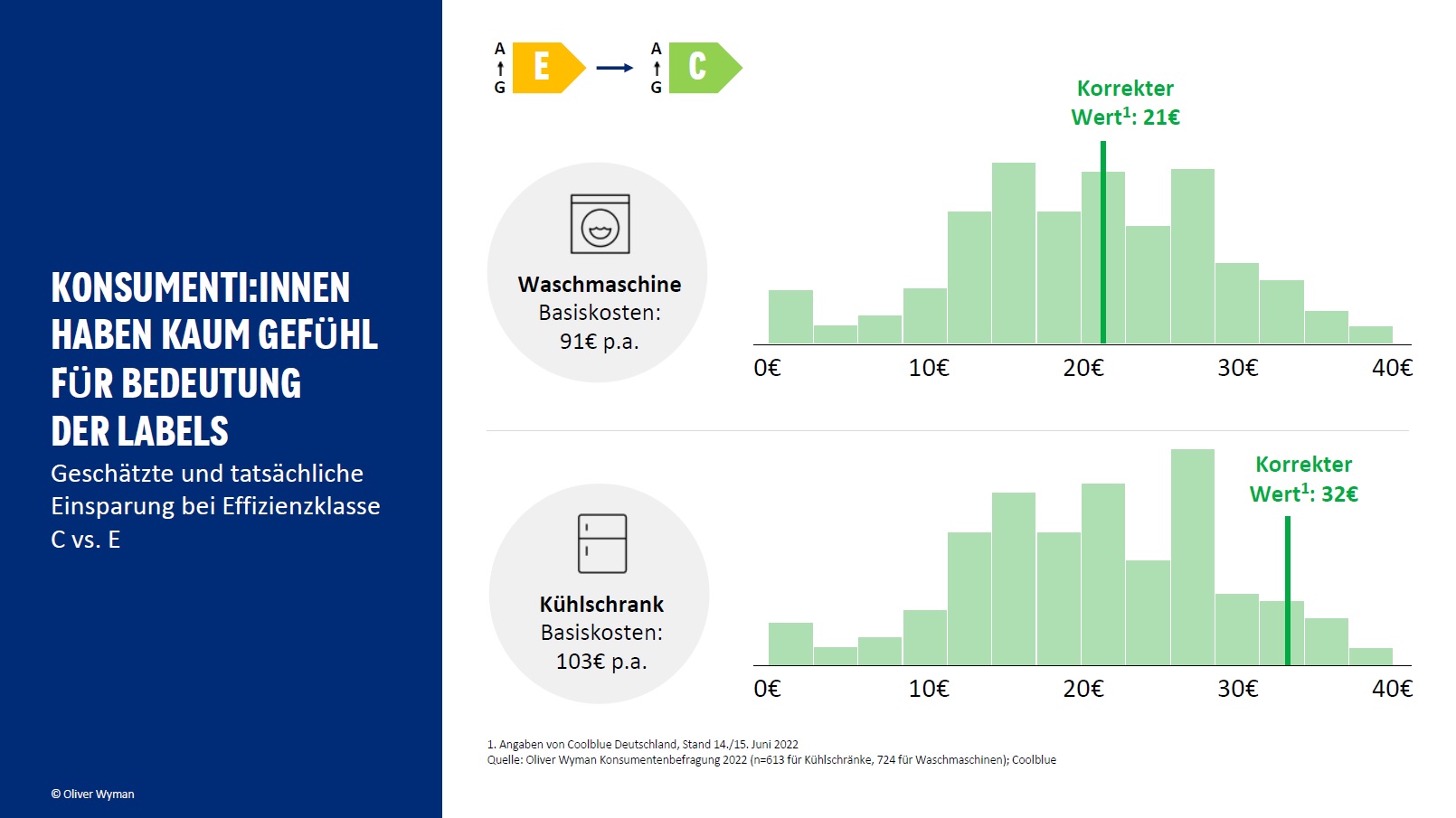 KONSUMENTI:INNEN HABEN KAUM GEFÜHL FÜR BEDEUTUNG DER LABELS

Geschätzte und tatsächliche Einsparung bei Effizienzklasse C vs. E

© Oliver Wyman

A
G
E

A
G
C

Waschmaschine
Basiskosten:
91€ p.a.

Korrekter Wert$^1$: 21€

0€
10€
20€
30€
40€

Kühlschrank
Basiskosten:
103€ p.a.

Korrekter Wert$^1$: 32€

0€
10€
20€
30€
40€

1. Angaben von Coolblue Deutschland, Stand 14./15. Juni 2022
Quelle: Oliver Wyman Konsumentenbefragung 2022 (n=613 für Kühlschränke, 724 für Waschmaschinen); Coolblue